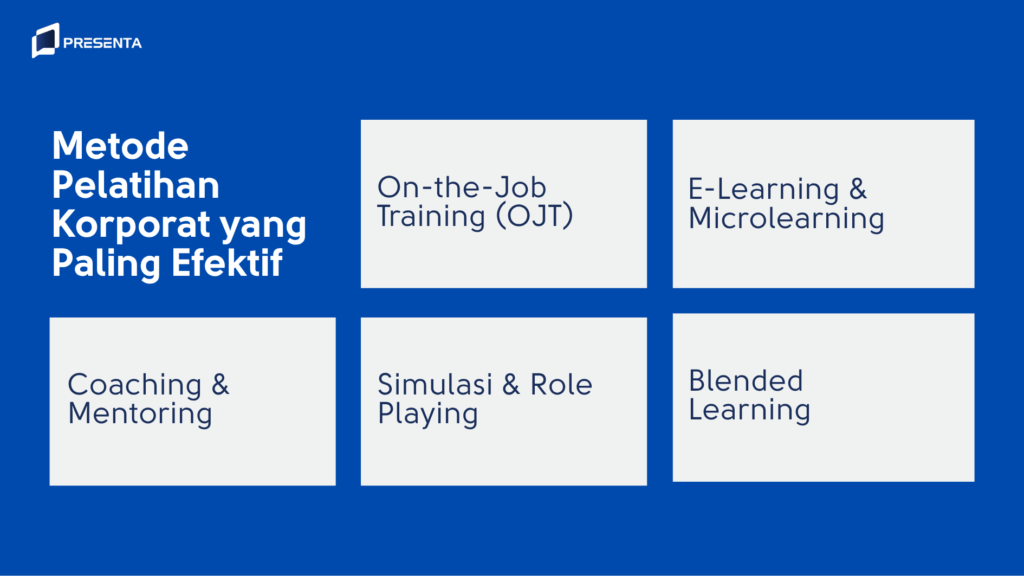 PRESENTA

Metode Pelatihan Korporat yang Paling Efektif

On-the-Job Training (OJT)

E-Learning & Microlearning

Coaching & Mentoring

Simulasi & Role Playing

Blended Learning